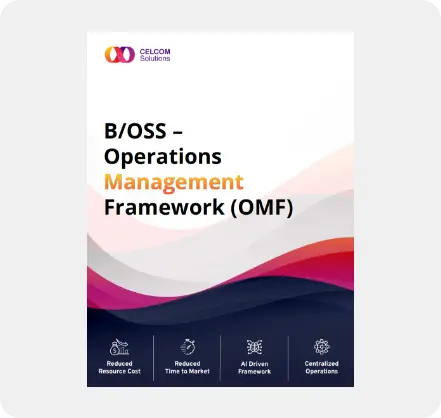 CELCOM
Solutions

B/OSS – Operations Management Framework (OMF)

Reduced Resource Cost

Reduced Time to Market

AI Driven Framework

Centralized Operations